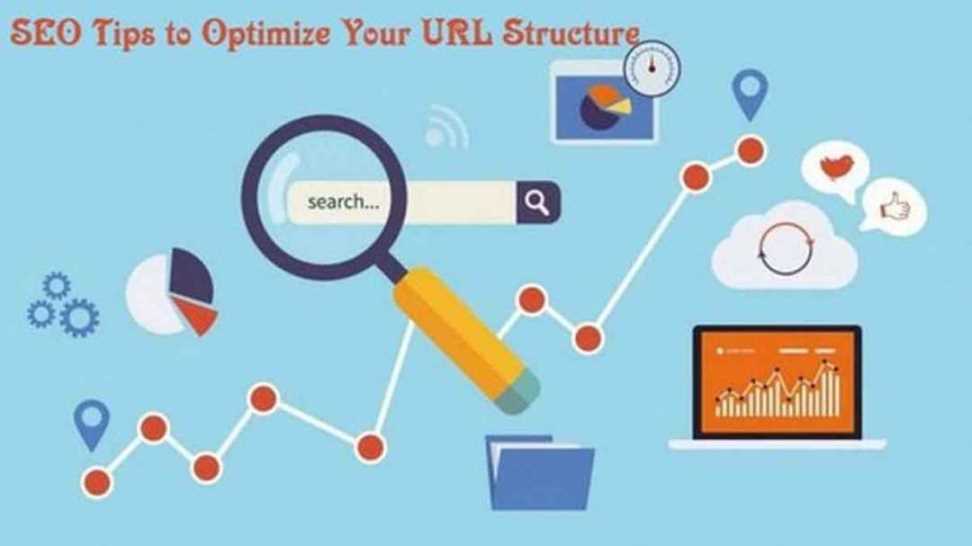 SEO Tips to Optimize Your URL Structure

search...